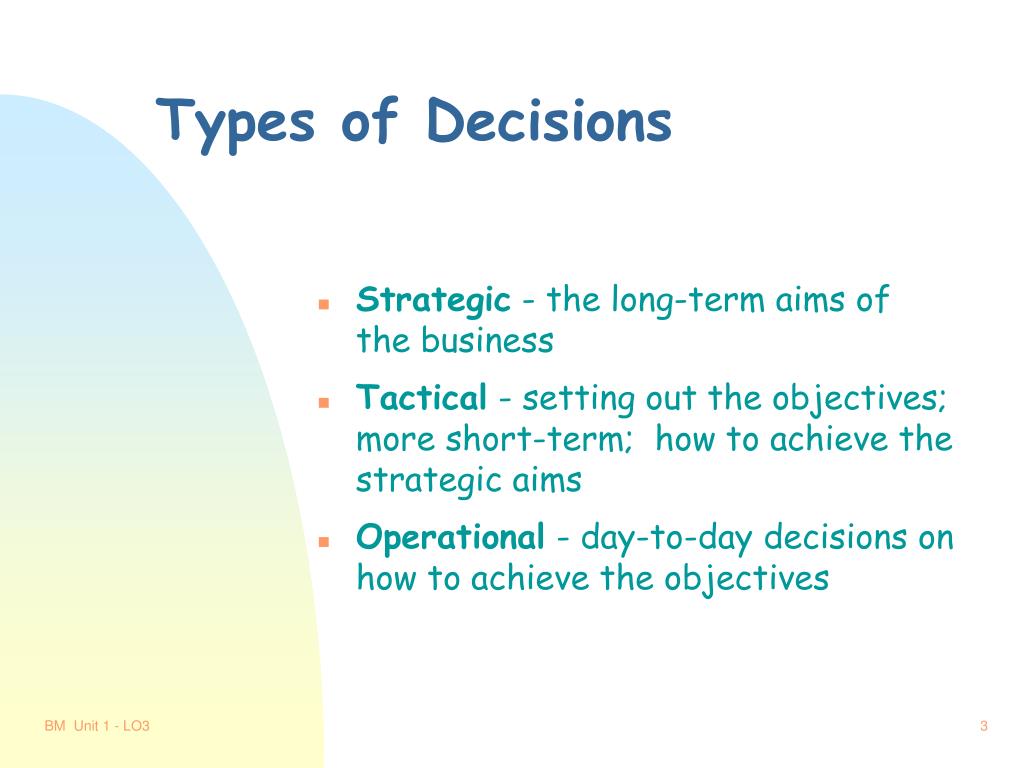 Types of Decisions

- Strategic - the long-term aims of the business
- Tactical - setting out the objectives; more short-term;  how to achieve the strategic aims
- Operational - day-to-day decisions on how to achieve the objectives

BM  Unit 1 - LO3

3